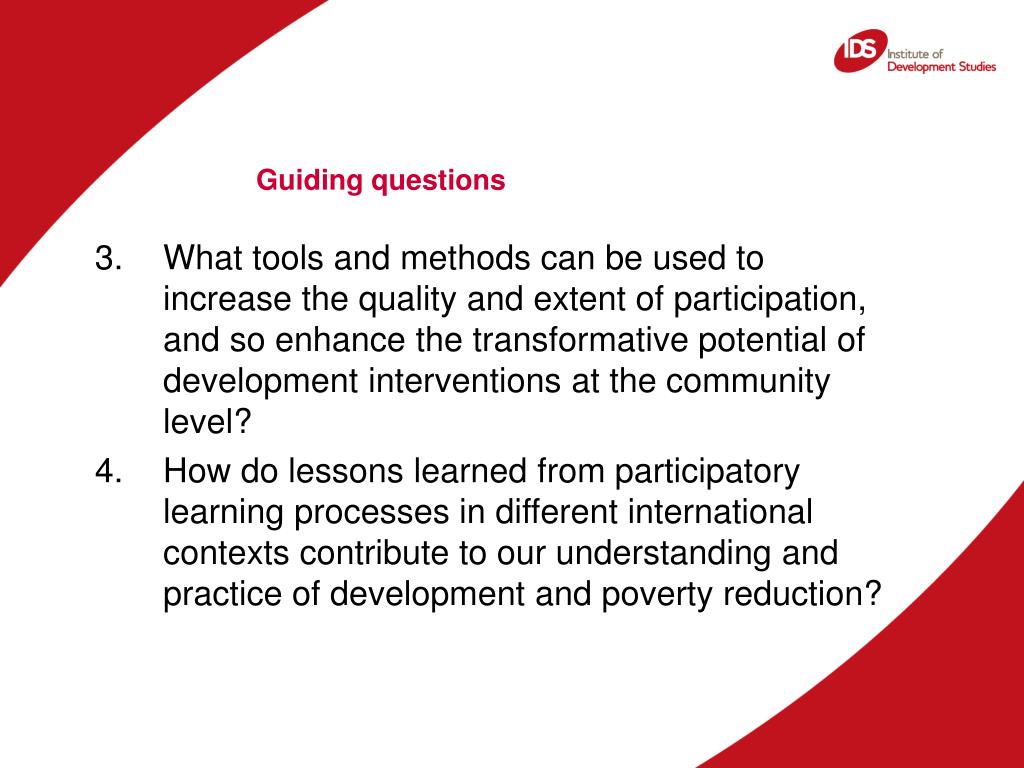 IDS Institute of Development Studies

Guiding questions

3. What tools and methods can be used to increase the quality and extent of participation, and so enhance the transformative potential of development interventions at the community level?

4. How do lessons learned from participatory learning processes in different international contexts contribute to our understanding and practice of development and poverty reduction?